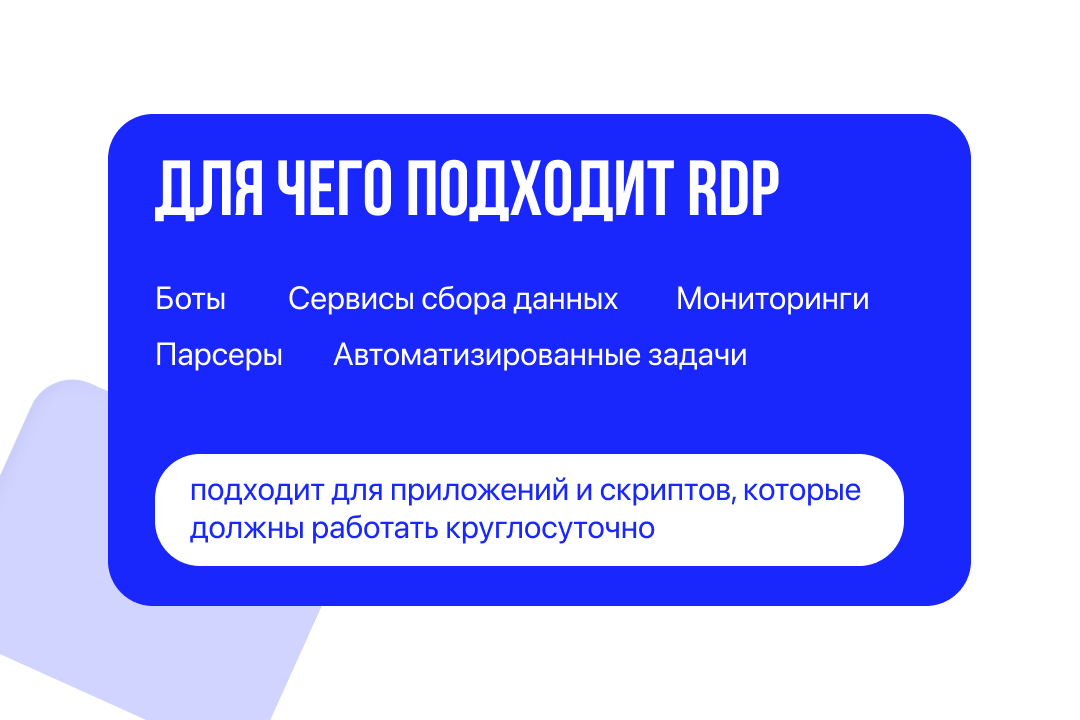 ДЛЯ ЧЕГО ПОДХОДИТ RDP

Боты Сервисы сбора данных Мониторинги

Парсеры Автоматизированные задачи

подходит для приложений и скриптов, которые должны работать круглосуточно